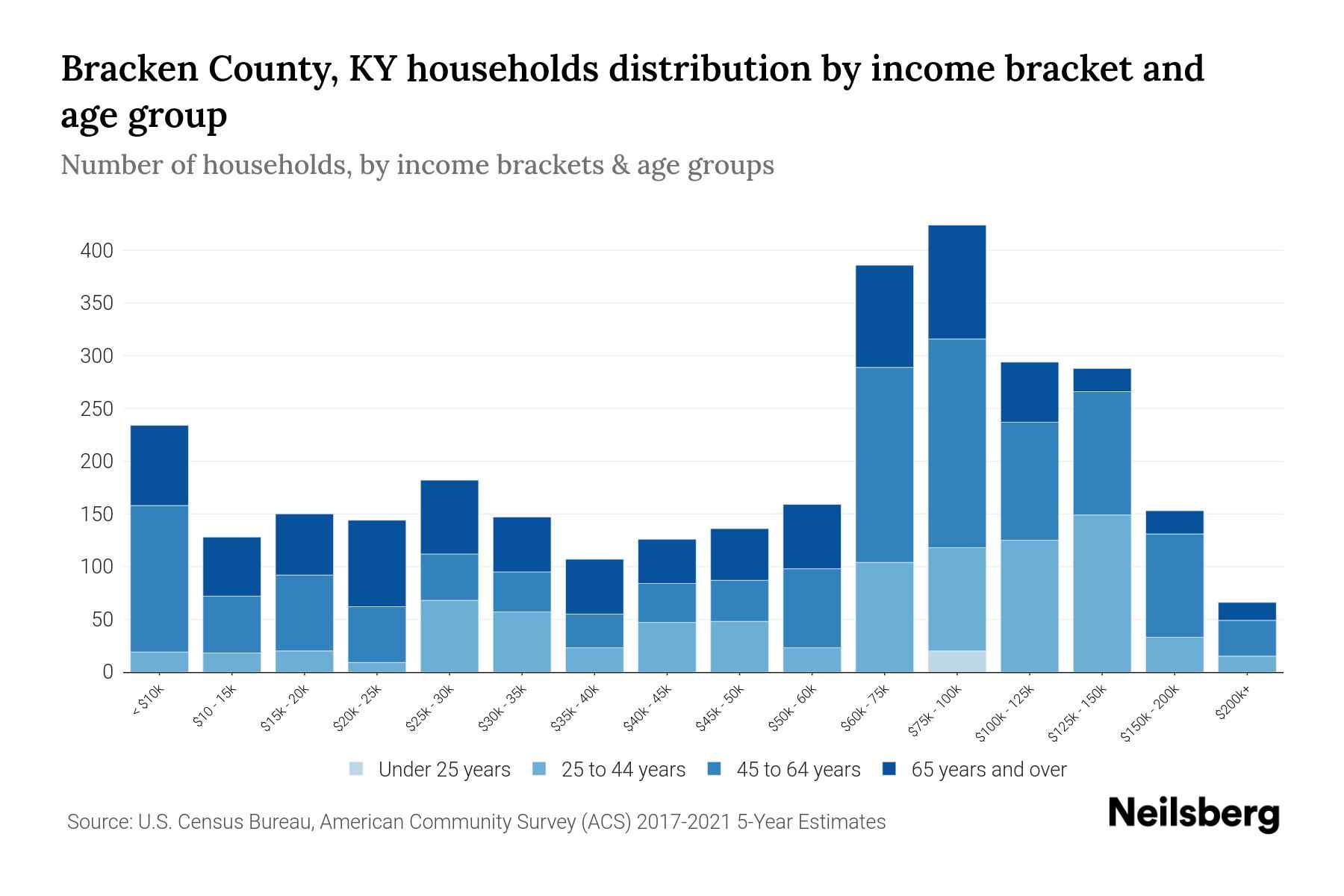 Bracken County, KY households distribution by income bracket and age group

Number of households, by income brackets & age groups

400
350
300
250
200
150
100
50
0

< $10k
$10 - 15k
$15k - 20k
$20k - 25k
$25k - 30k
$30k - 35k
$35k - 40k
$40k - 45k
$45k - 50k
$50k - 60k
$60k - 75k
$75k - 100k
$100k - 125k
$125k - 150k
$150k - 200k
$200k+

Under 25 years
25 to 44 years
45 to 64 years
65 years and over

Source: U.S. Census Bureau, American Community Survey (ACS) 2017-2021 5-Year Estimates

Neilsberg